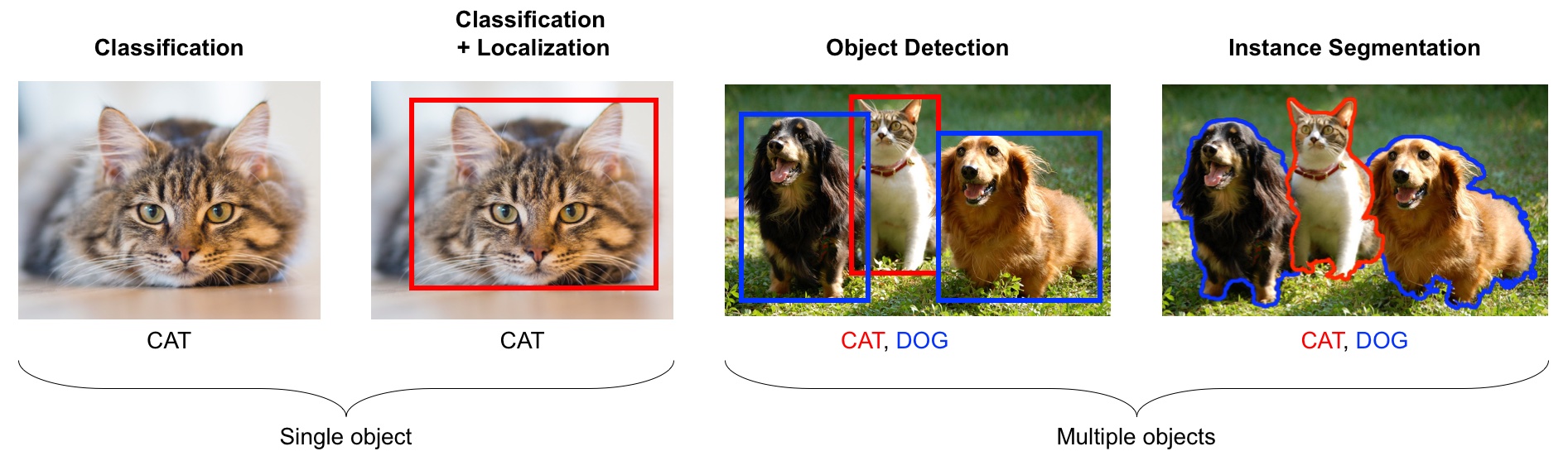 Classification

Classification + Localization

Object Detection

Instance Segmentation

CAT

CAT

CAT, DOG

CAT, DOG

Single object

Multiple objects